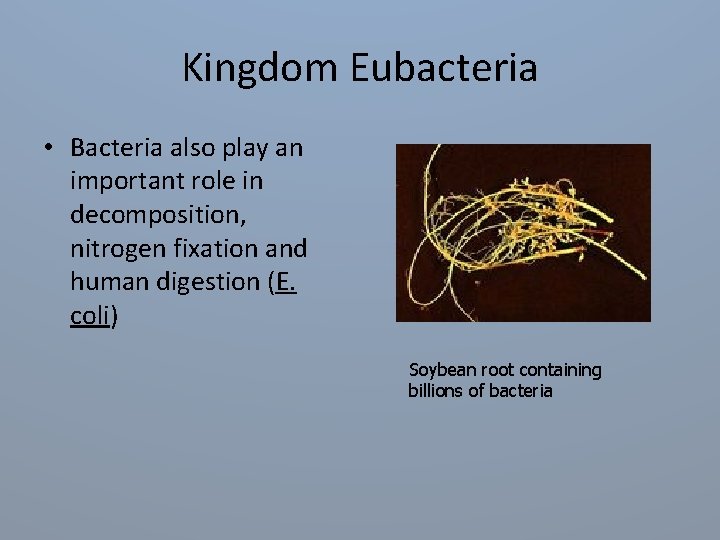 Kingdom Eubacteria

• Bacteria also play an important role in decomposition, nitrogen fixation and human digestion (E. coli)

Soybean root containing billions of bacteria